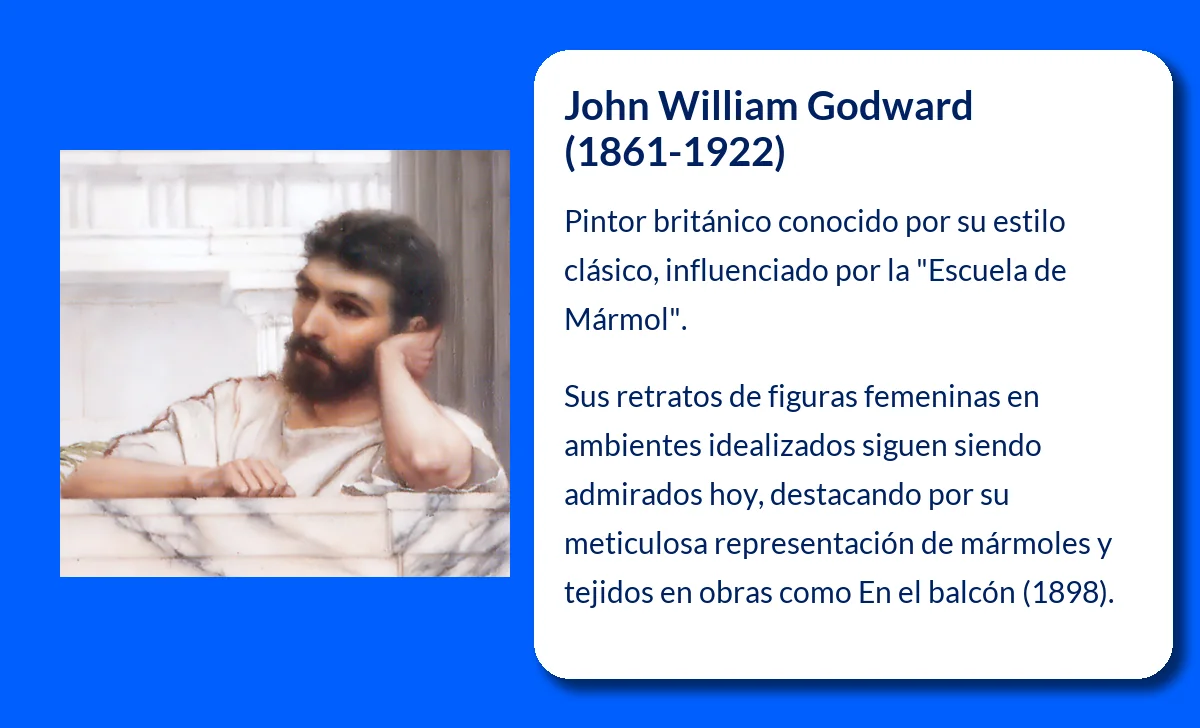 John William Godward (1861-1922)

Pintor británico conocido por su estilo clásico, influenciado por la "Escuela de Mármol".

Sus retratos de figuras femeninas en ambientes idealizados siguen siendo admirados hoy, destacando por su meticulosa representación de mármoles y tejidos en obras como En el balcón (1898).